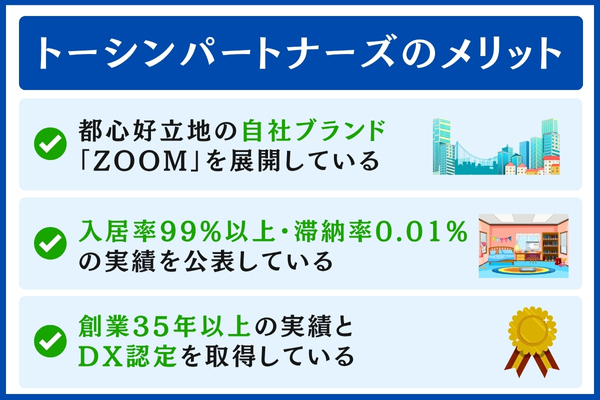 トーシンパートナーズのメリット

都心好立地の自社ブランド「ZOOM」を展開している

入居率99%以上・滞納率0.01%の実績を公表している

創業35年以上の実績とDX認定を取得している